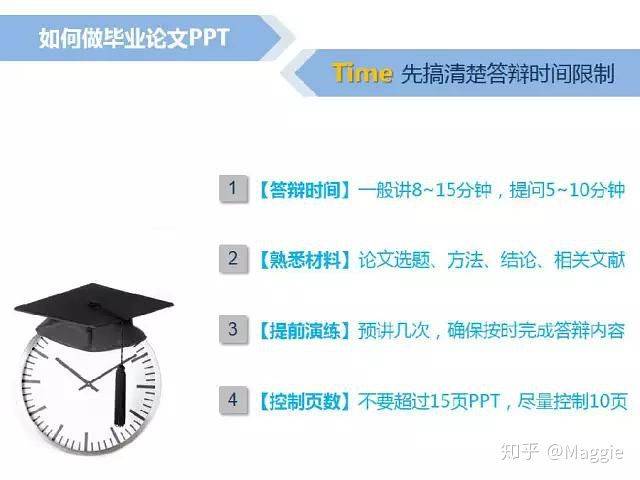 如何做毕业论文PPT

Time 先搞清楚答辩时间限制

1 【答辩时间】一般讲8~15分钟，提问5~10分钟

2 【熟悉材料】论文选题、方法、结论、相关文献

3 【提前演练】预讲几次，确保按时完成答辩内容

4 【控制页数】不要超过15页PPT，尽量控制10页

知乎 @Maggie